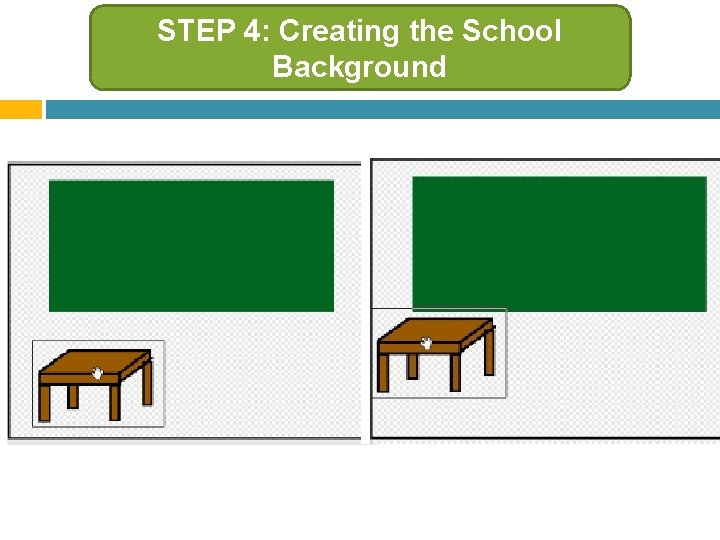 STEP 4: Creating the School Background